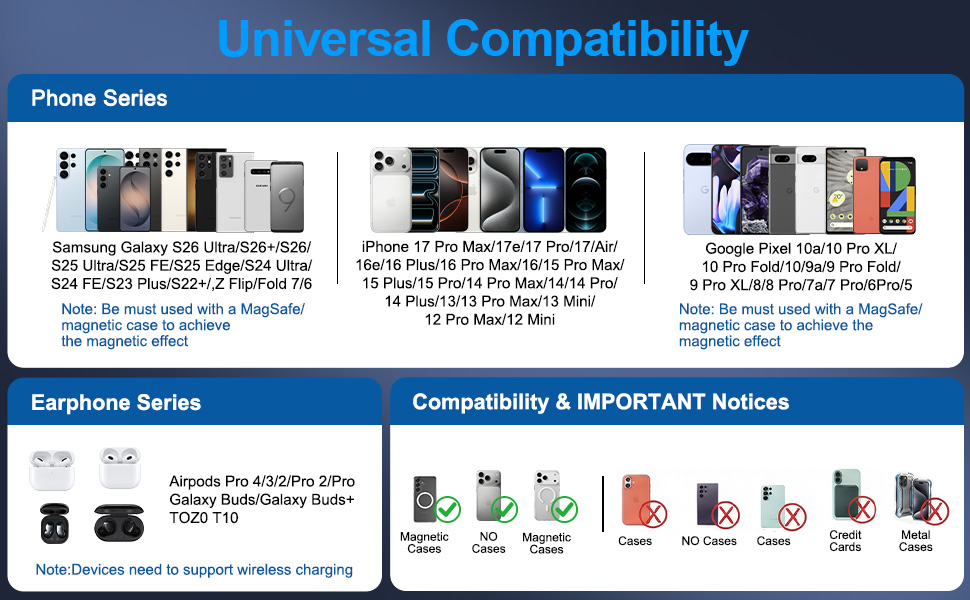 Universal Compatibility

Phone Series

Samsung Galaxy S26 Ultra/S26+/S26/ S25 Ultra/S25 FE/S25 Edge/S24 Ultra/ S24 FE/S23 Plus/S22+/,Z Flip/Fold 7/6

Note: Be must used with a MagSafe/ magnetic case to achieve the magnetic effect

iPhone 17 Pro Max/17e/17 Pro/17/Air/ 16e/16 Plus/16 Pro Max/16/15 Pro Max/ 15 Plus/15 Pro/14 Pro Max/14/14 Pro/ 14 Plus/13/13 Pro Max/13 Mini/ 12 Pro Max/12 Mini

Google Pixel 10a/10 Pro XL/ 10 Pro Fold/10/9a/9 Pro Fold/ 9 Pro XL/8/8 Pro/7a/7 Pro/6Pro/5

Note: Be must used with a MagSafe/ magnetic case to achieve the magnetic effect

Earphone Series

Airpods Pro 4/3/2/Pro 2/Pro Galaxy Buds/Galaxy Buds+ TOZ0 T10

Note:Devices need to support wireless charging

Compatibility & IMPORTANT Notices

Magnetic Cases

NO Cases

Magnetic Cases

Cases

NO Cases

Cases

Credit Cards

Metal Cases